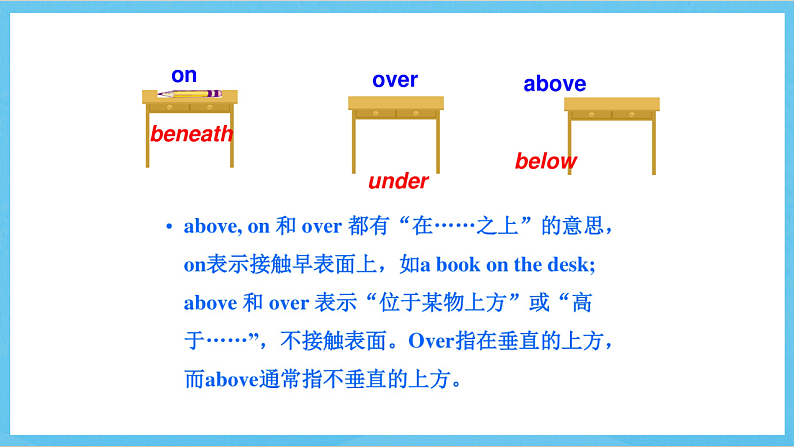 on

beneath

over

under

above

below

• above, on 和 over 都有“在……之上”的意思，on表示接触早表面上，如a book on the desk; above 和 over 表示“位于某物上方”或“高于……”，不接触表面。Over指在垂直的上方，而above通常指不垂直的上方。